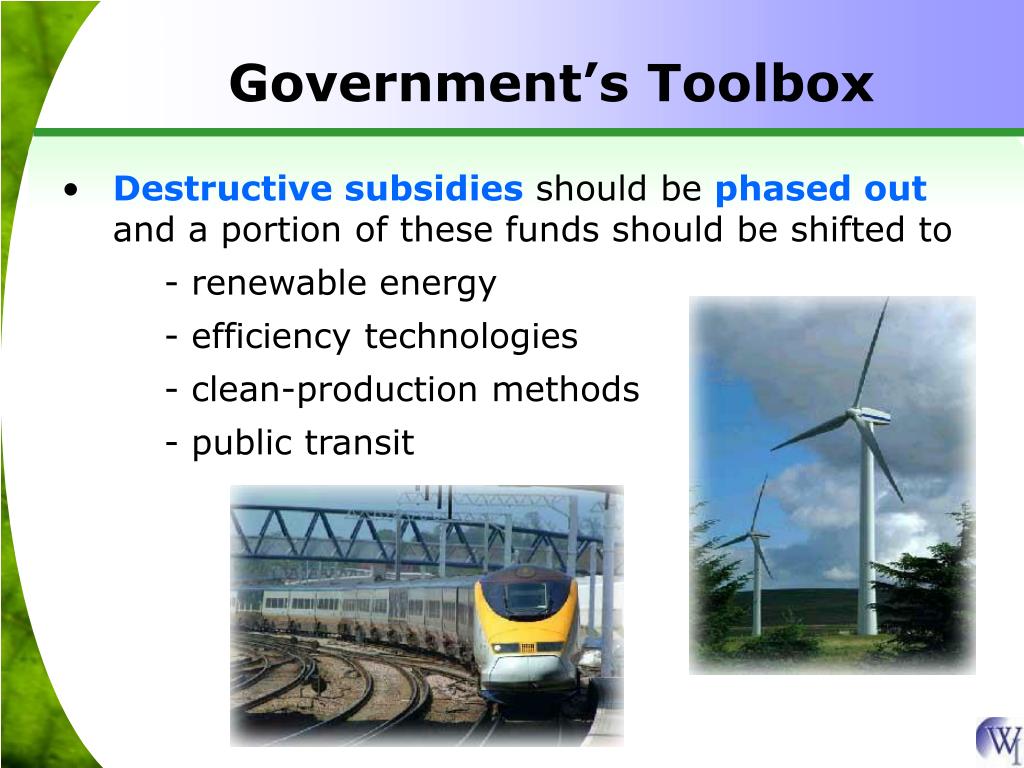 Government’s Toolbox

• Destructive subsidies should be phased out and a portion of these funds should be shifted to

- renewable energy
- efficiency technologies
- clean-production methods
- public transit

WI